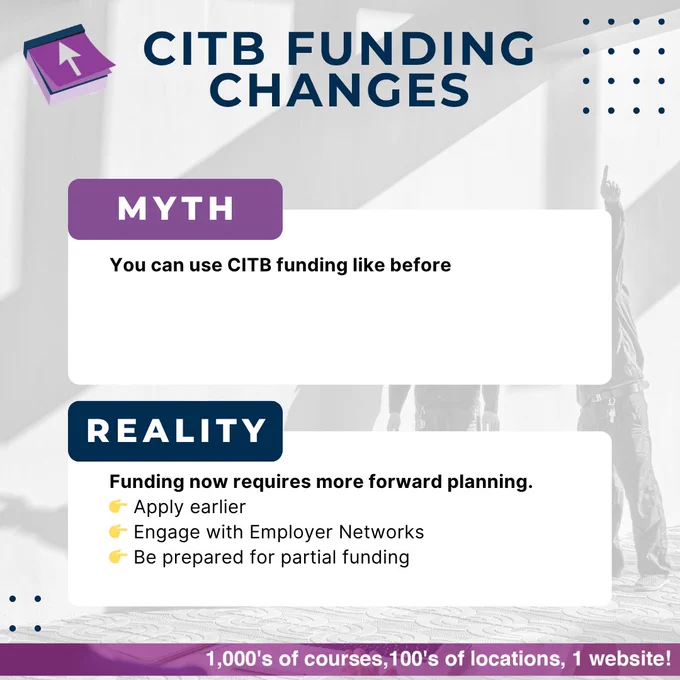 CITB FUNDING CHANGES

MYTH

You can use CITB funding like before

REALITY

Funding now requires more forward planning.
👉 Apply earlier
👉 Engage with Employer Networks
👉 Be prepared for partial funding

1,000's of courses,100's of locations, 1 website!